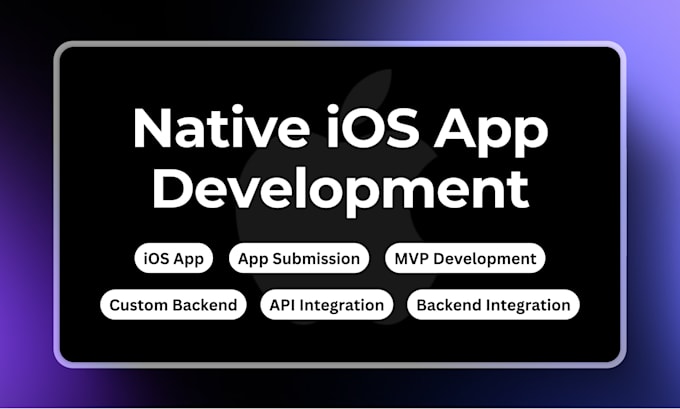 Native iOS App Development

iOS App
App Submission
MVP Development
Custom Backend
API Integration
Backend Integration